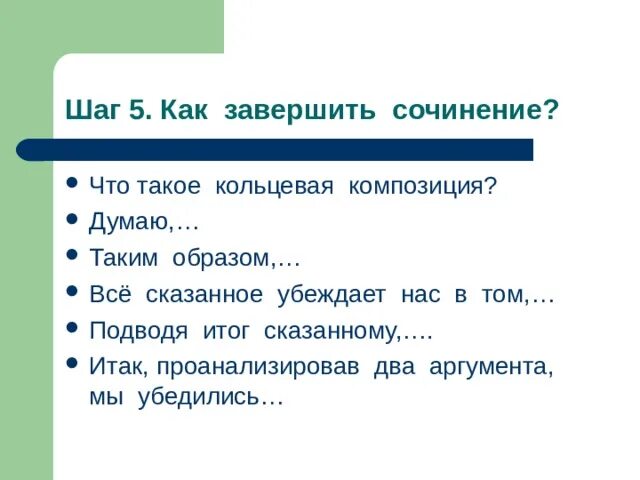 Шаг 5. Как завершить сочинение?

- Что такое кольцевая композиция?
- Думаю,…
- Таким образом,…
- Всё сказанное убеждает нас в том,…
- Подводя итог сказанному,….
- Итак, проанализировав два аргумента, мы убедились…